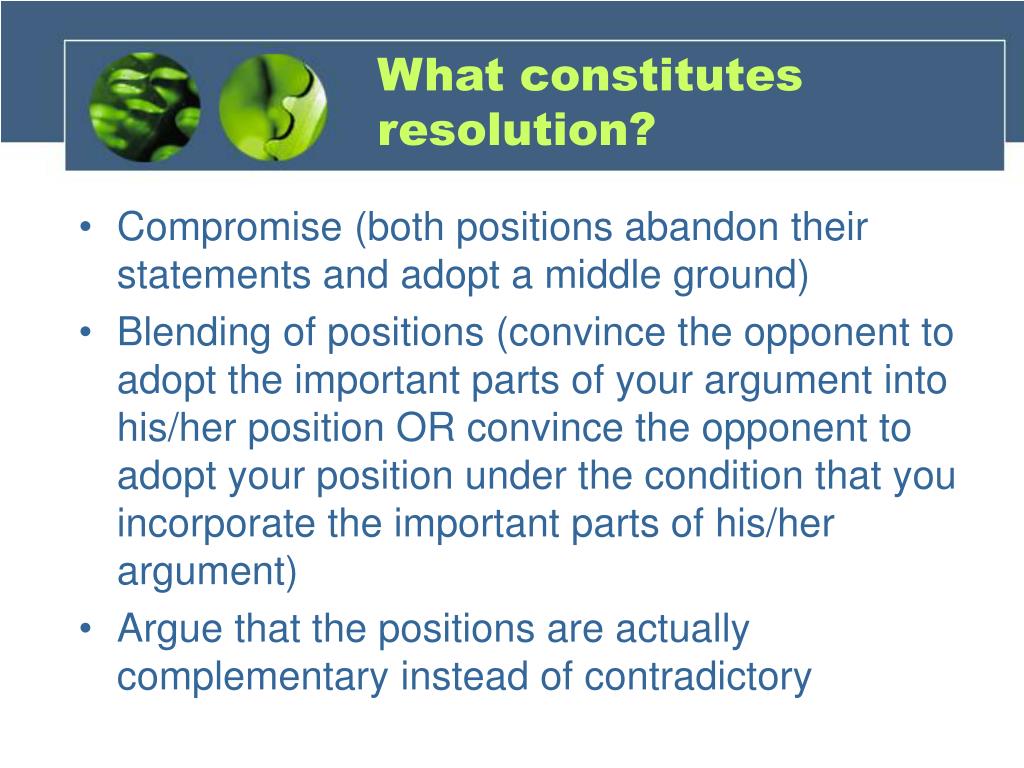 What constitutes resolution?

• Compromise (both positions abandon their statements and adopt a middle ground)
• Blending of positions (convince the opponent to adopt the important parts of your argument into his/her position OR convince the opponent to adopt your position under the condition that you incorporate the important parts of his/her argument)
• Argue that the positions are actually complementary instead of contradictory